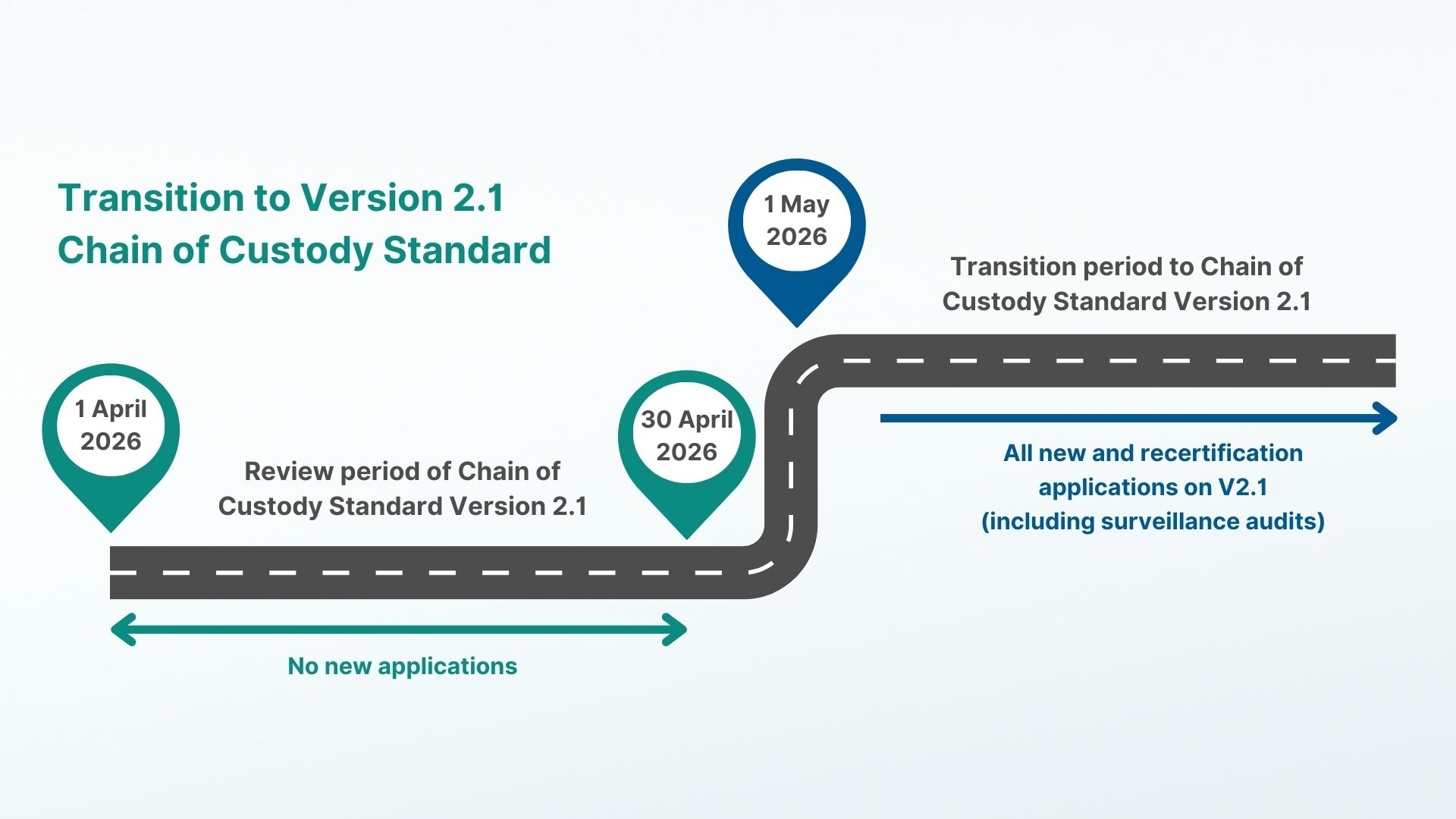 Transition to Version 2.1
Chain of Custody Standard

1 April
2026

Review period of Chain of Custody Standard Version 2.1

30 April
2026

No new applications

1 May
2026

Transition period to Chain of Custody Standard Version 2.1

All new and recertification applications on V2.1 (including surveillance audits)